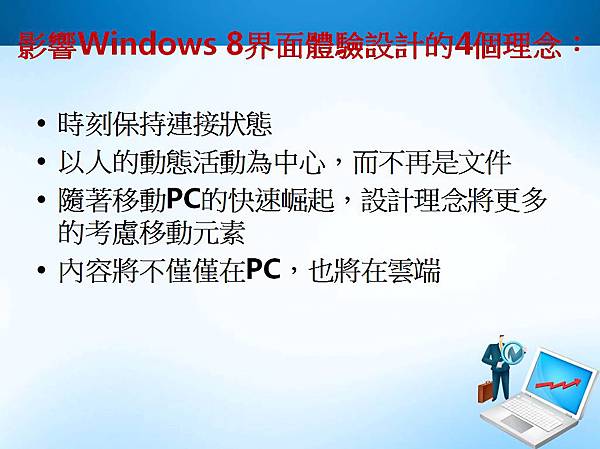 影響Windows 8界面體驗設計的4個理念：

• 時刻保持連接狀態
• 以人的動態活動為中心，而不再是文件
• 隨著移動PC的快速崛起，設計理念將更多的考慮移動元素
• 內容將不僅僅在PC，也將在雲端